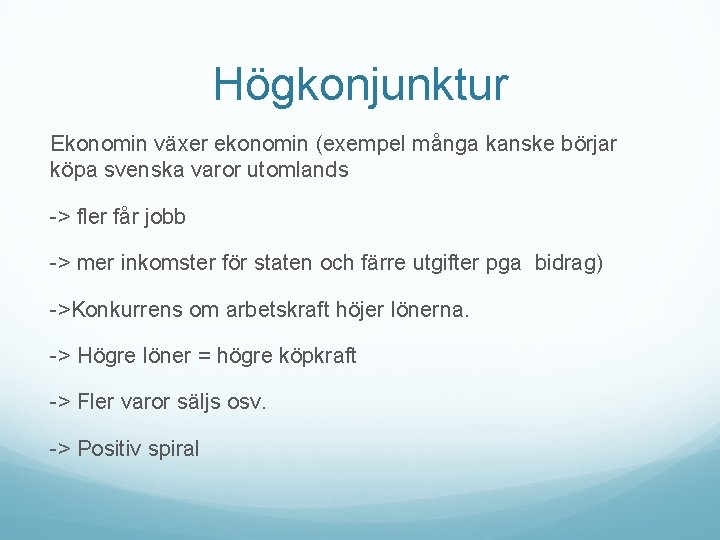 Högkonjunktur

Ekonomin växer ekonomin (exempel många kanske börjar köpa svenska varor utomlands

-> fler får jobb

-> mer inkomster för staten och färre utgifter pga  bidrag)

->Konkurrens om arbetskraft höjer lönerna.

-> Högre löner = högre köpkraft

-> Fler varor säljs osv.

-> Positiv spiral